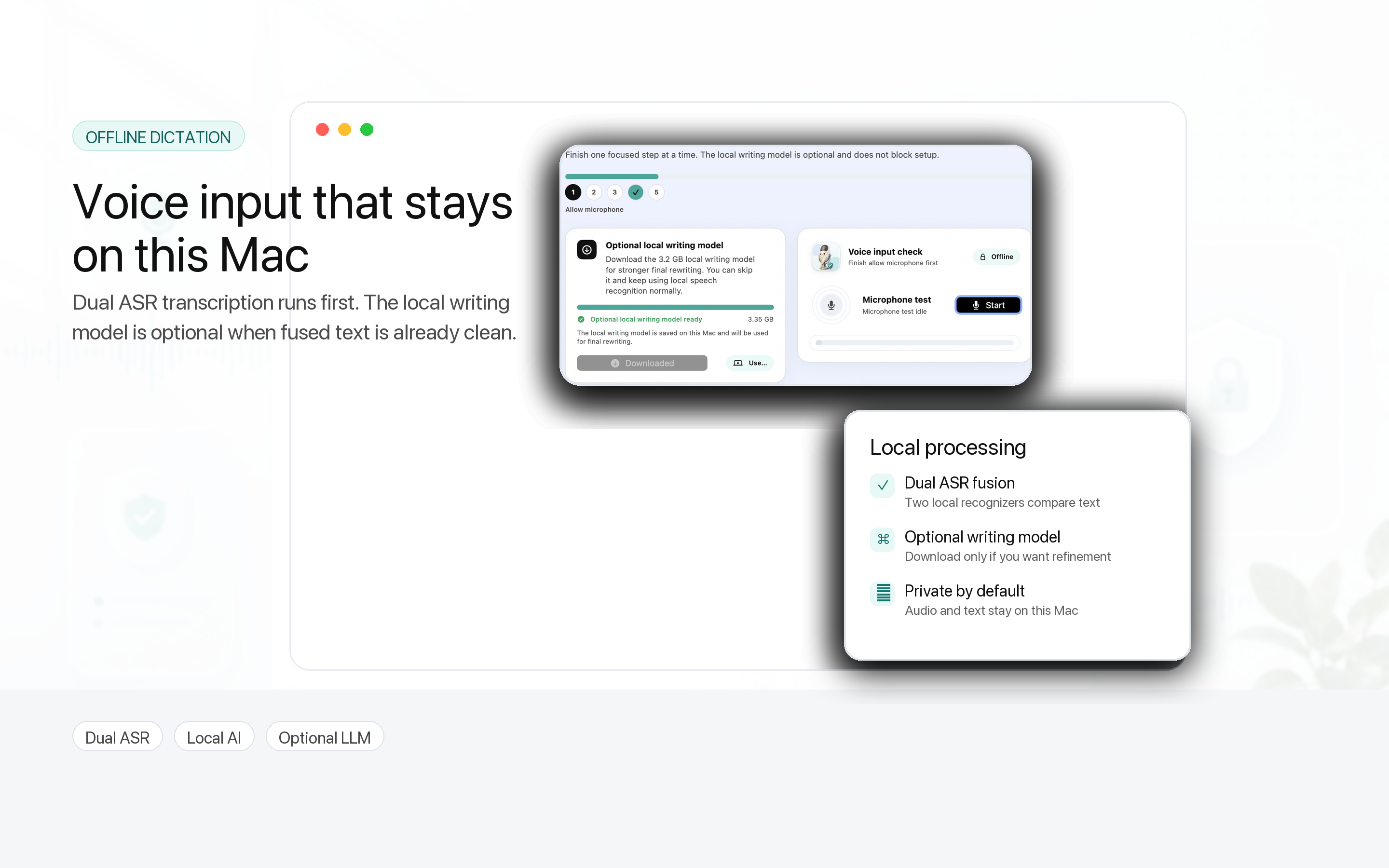 OFFLINE DICTATION

Voice input that stays on this Mac

Dual ASR transcription runs first. The local writing model is optional when fused text is already clean.

Finish one focused step at a time. The local writing model is optional and does not block setup.

1 2 3 5

Allow microphone

Optional local writing model

Download the 3.2 GB local writing model for stronger final rewriting. You can skip it and keep using local speech recognition normally.

Optional local writing model ready 3.35 GB

The local writing model is saved on this Mac and will be used for final rewriting.

Downloaded

Use...

Voice input check

Finish allow microphone first

Offline

Microphone test

Microphone test idle

Start

Local processing

Dual ASR fusion

Two local recognizers compare text

Optional writing model

Download only if you want refinement

Private by default

Audio and text stay on this Mac

Dual ASR

Local AI

Optional LLM